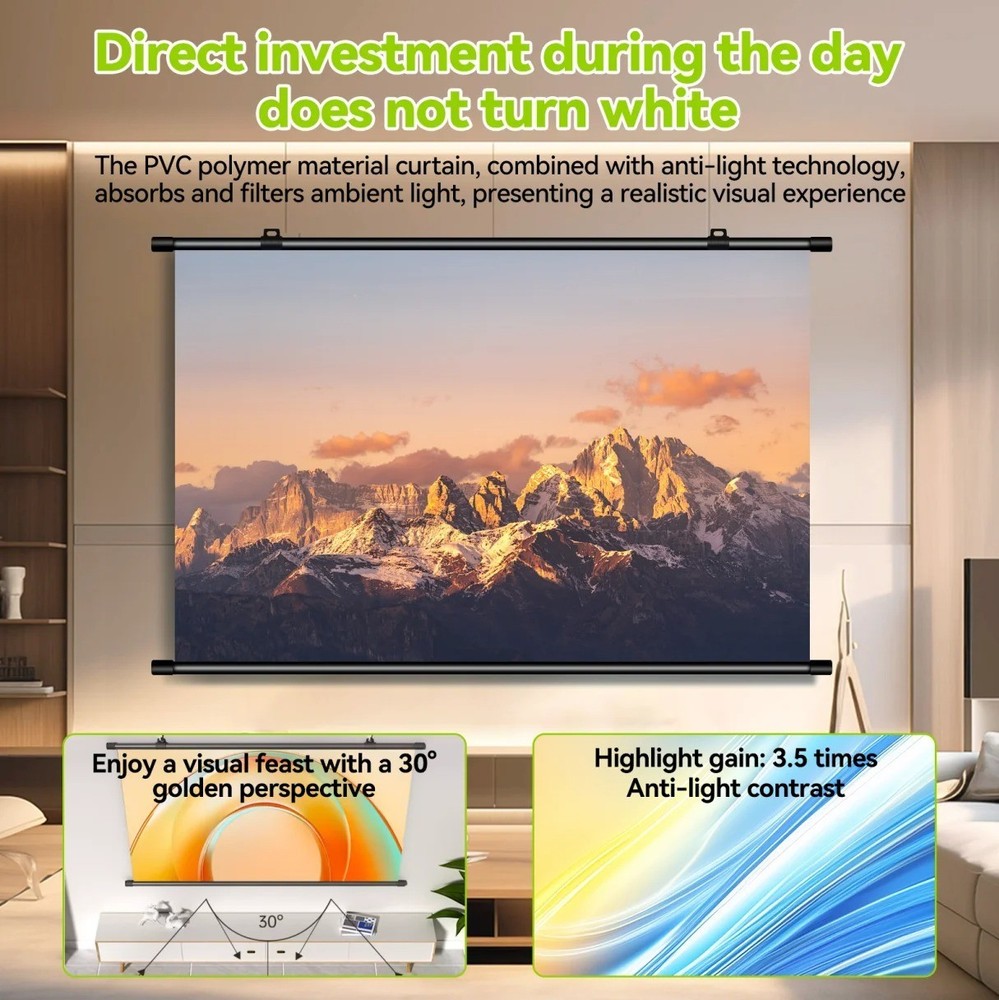 Direct investment during the day does not turn white

The PVC polymer material curtain, combined with anti-light technology, absorbs and filters ambient light, presenting a realistic visual experience

Enjoy a visual feast with a 30° golden perspective

30°

Highlight gain: 3.5 times
Anti-light contrast